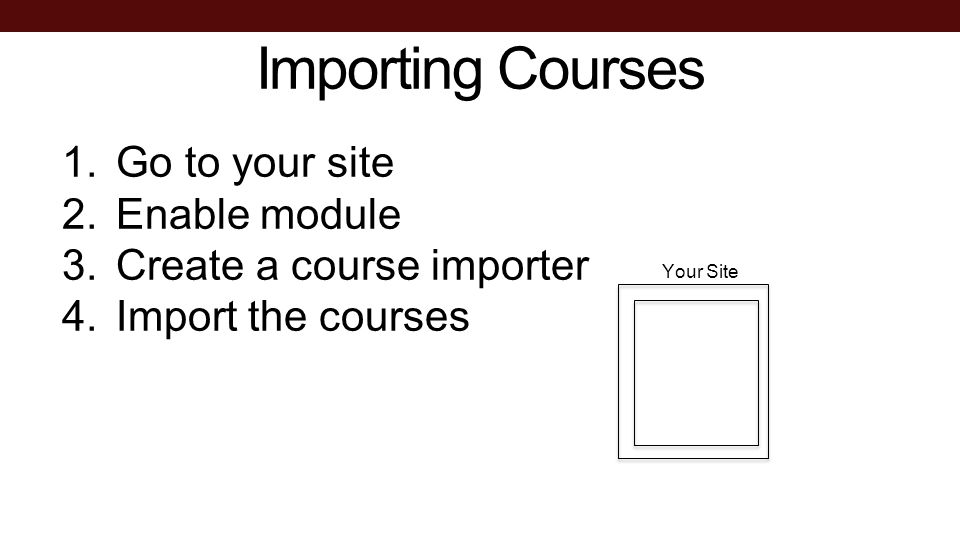 Importing Courses

1. Go to your site
2. Enable module
3. Create a course importer
4. Import the courses

Your Site